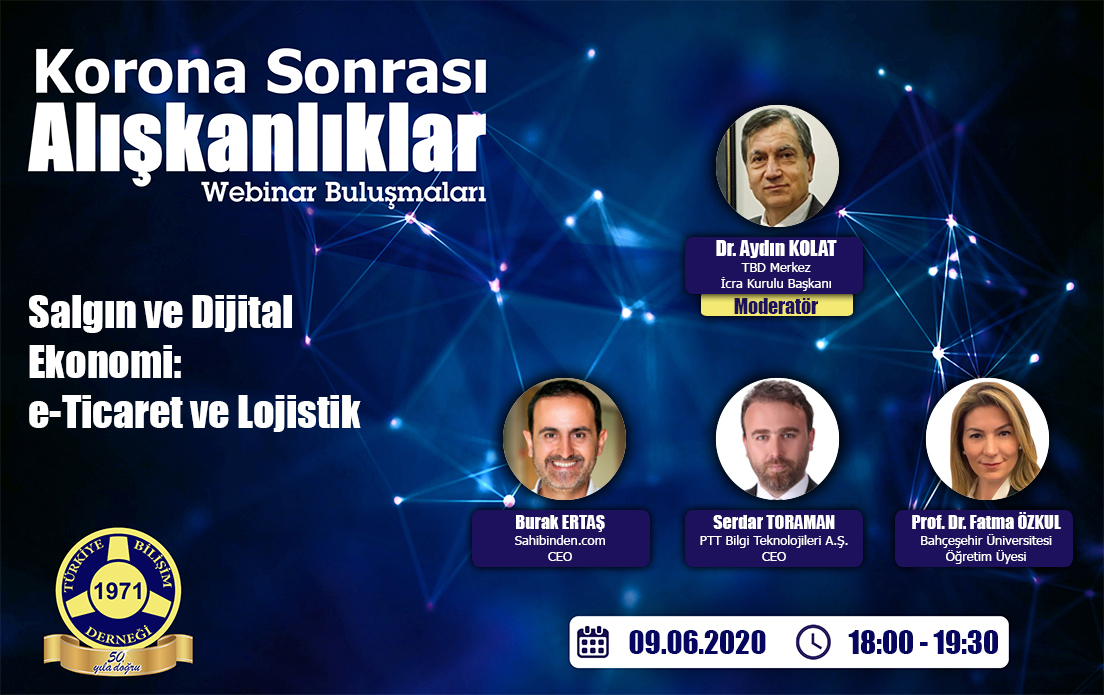 Korona Sonrası Alışkanlıklar
Webinar Buluşmaları

Salgın ve Dijital Ekonomi: e-Ticaret ve Lojistik

Dr. Aydın KOLAT
TBD Merkez
İcra Kurulu Başkanı
Moderatör

Burak ERTAŞ
Sahibinden.com
CEO

Serdar TORAMAN
PTT Bilgi Teknolojileri A.Ş.
CEO

Prof. Dr. Fatma ÖZKUL
Bahçeşehir Üniversitesi
Öğretim Üyesi

TÜRKİYE BİLİŞİM DERNEĞİ
1971
50 yıla doğru

09.06.2020 18:00 - 19:30